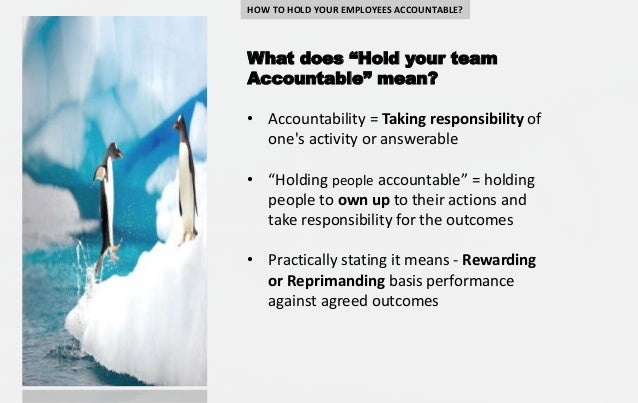 HOW TO HOLD YOUR EMPLOYEES ACCOUNTABLE?

What does “Hold your team Accountable” mean?

• Accountability = Taking responsibility of one's activity or answerable

• “Holding people accountable” = holding people to own up to their actions and take responsibility for the outcomes

• Practically stating it means - Rewarding or Reprimanding basis performance against agreed outcomes